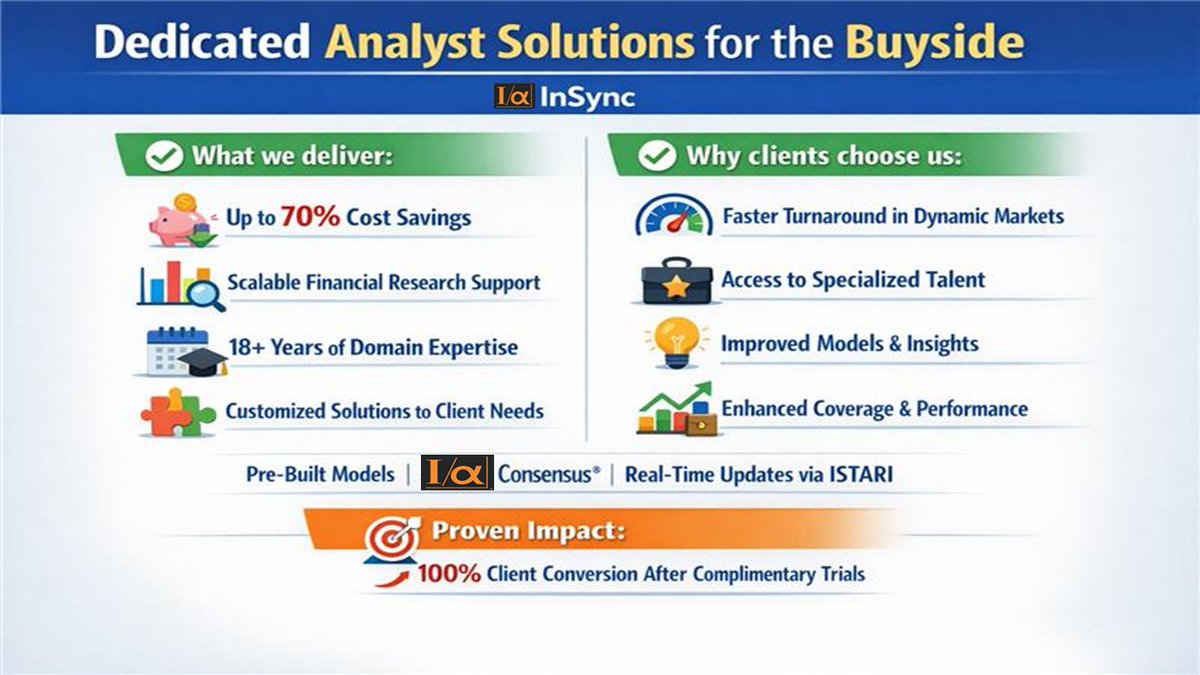 Dedicated Analyst Solutions for the Buyside

I/α InSync

What we deliver:

Up to 70% Cost Savings

Scalable Financial Research Support

18+ Years of Domain Expertise

Customized Solutions to Client Needs

Why clients choose us:

Faster Turnaround in Dynamic Markets

Access to Specialized Talent

Improved Models & Insights

Enhanced Coverage & Performance

Pre-Built Models | I/α Consensus® | Real-Time Updates via ISTARI

Proven Impact:

100% Client Conversion After Complimentary Trials